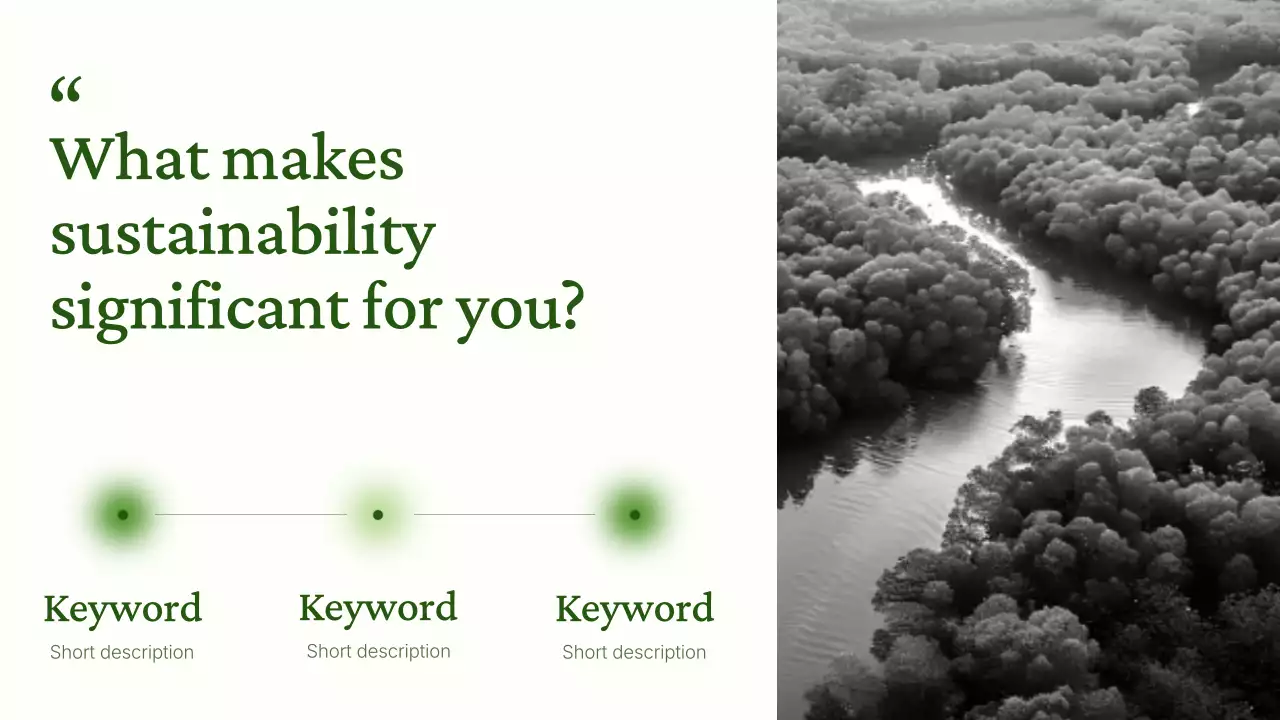 “
What makes sustainability significant for you?

Keyword
Short description

Keyword
Short description

Keyword
Short description